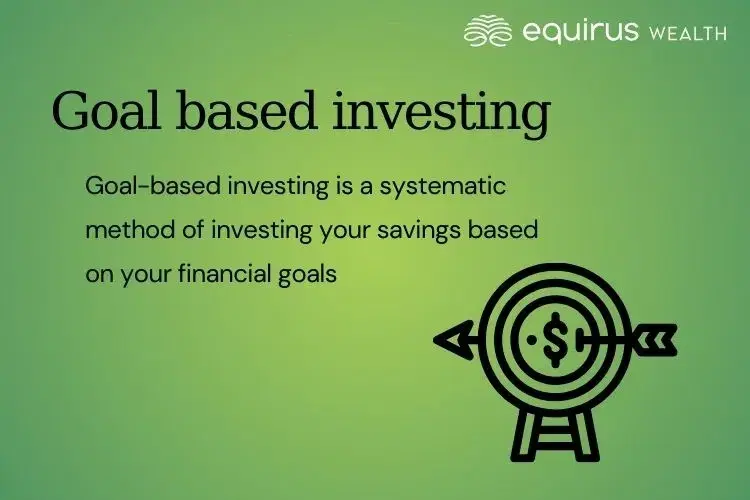 equirus WEALTH

Goal based investing

Goal-based investing is a systematic method of investing your savings based on your financial goals

$